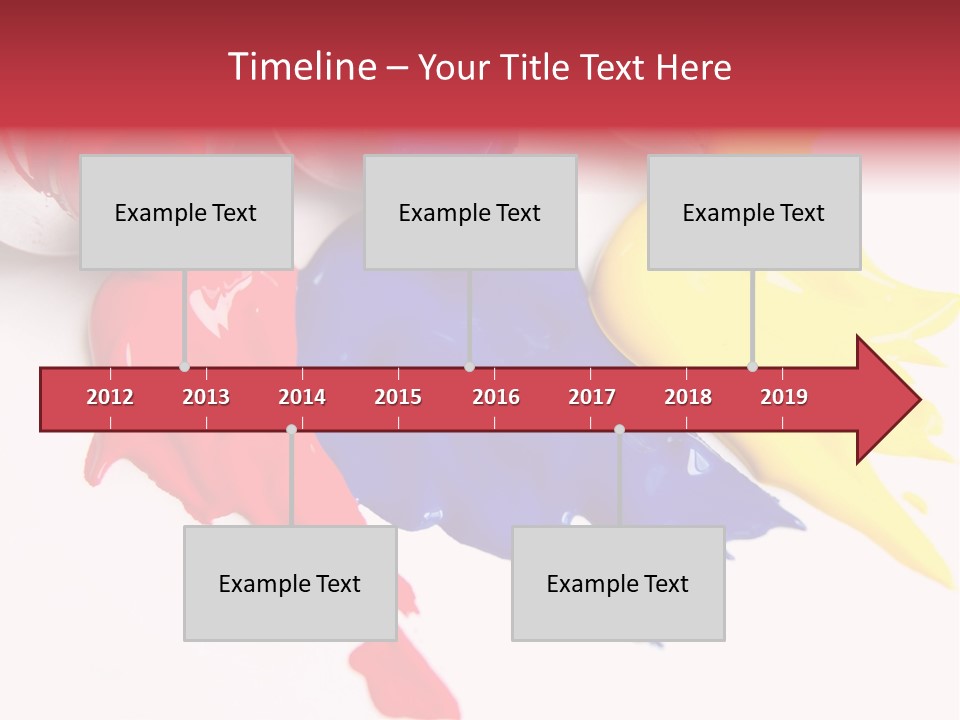 Timeline – Your Title Text Here

Example Text

Example Text

Example Text

2012 2013 2014 2015 2016 2017 2018 2019

Example Text

Example Text